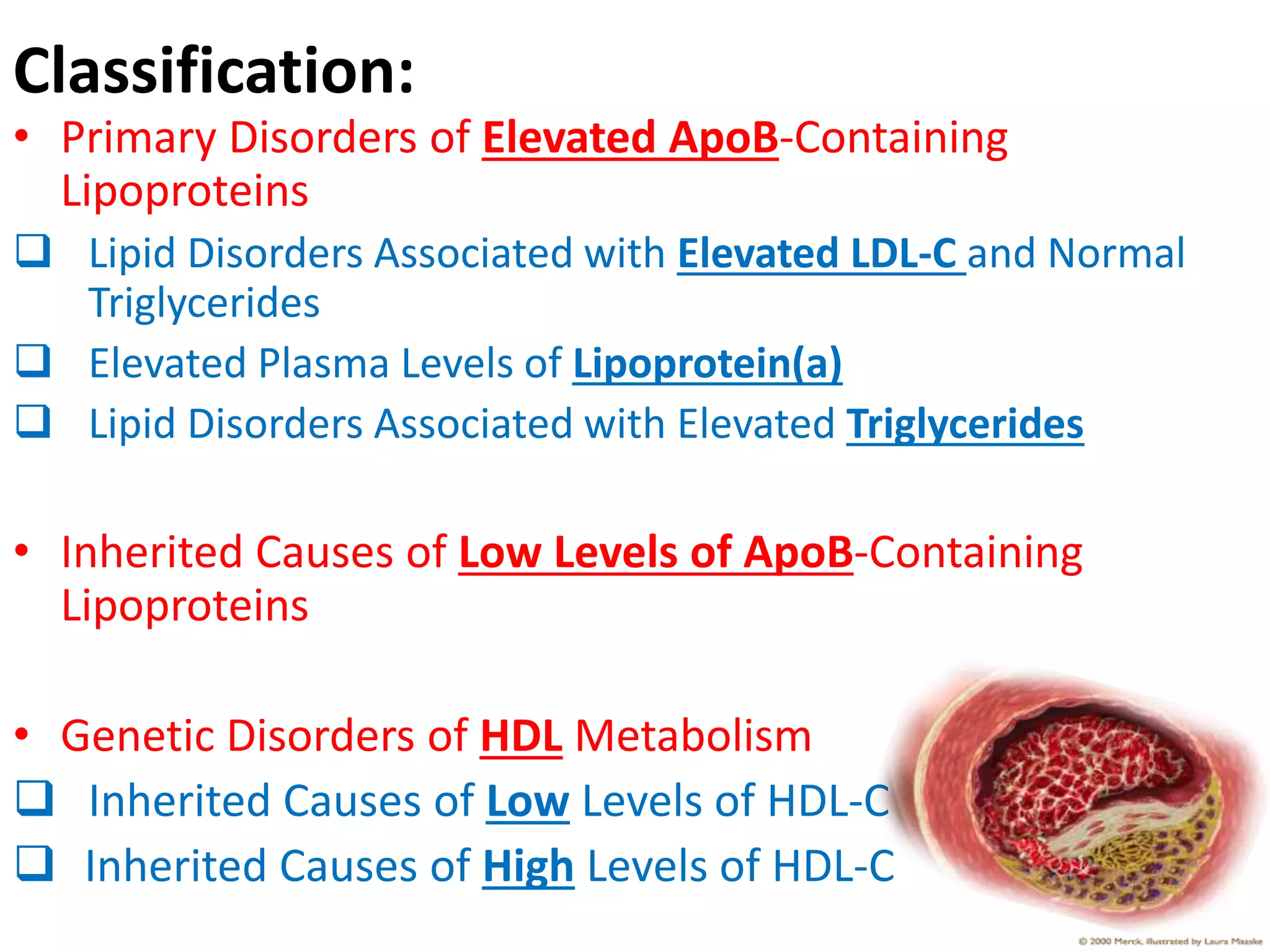 Classification:

• Primary Disorders of Elevated ApoB-Containing Lipoproteins

❑ Lipid Disorders Associated with Elevated LDL-C and Normal Triglycerides

❑ Elevated Plasma Levels of Lipoprotein(a)

❑ Lipid Disorders Associated with Elevated Triglycerides

• Inherited Causes of Low Levels of ApoB-Containing Lipoproteins

• Genetic Disorders of HDL Metabolism

❑ Inherited Causes of Low Levels of HDL-C

❑ Inherited Causes of High Levels of HDL-C

© 2000 Merck, illustrated by Laura Maaske